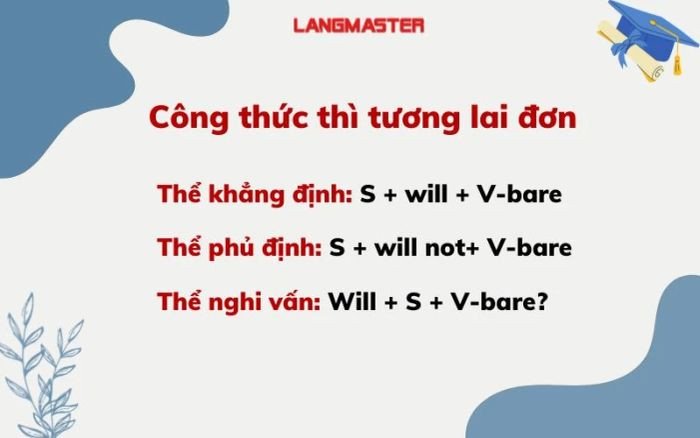 LANGMASTER

Công thức thì tương lai đơn

Thể khẳng định: S + will + V-bare

Thể phủ định: S + will not+ V-bare

Thể nghi vấn: Will + S + V-bare?